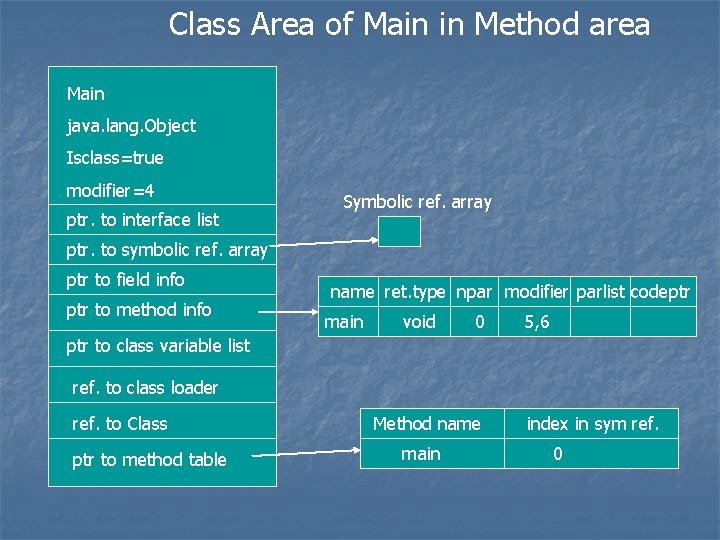 Class Area of Main in Method area

Main

java.lang.Object

Isclass=true

modifier=4

ptr. to interface list

ptr. to symbolic ref. array

ptr to field info

ptr to method info

ptr to class variable list

ref. to class loader

ref. to Class

ptr to method table

Symbolic ref. array

| name | ret.type | npar | modifier | parlist | codeptr |
|---|---|---|---|---|---|
| main | void | 0 | 5,6 | | |

| Method name | index in sym ref. |
|---|---|
| main | 0 |